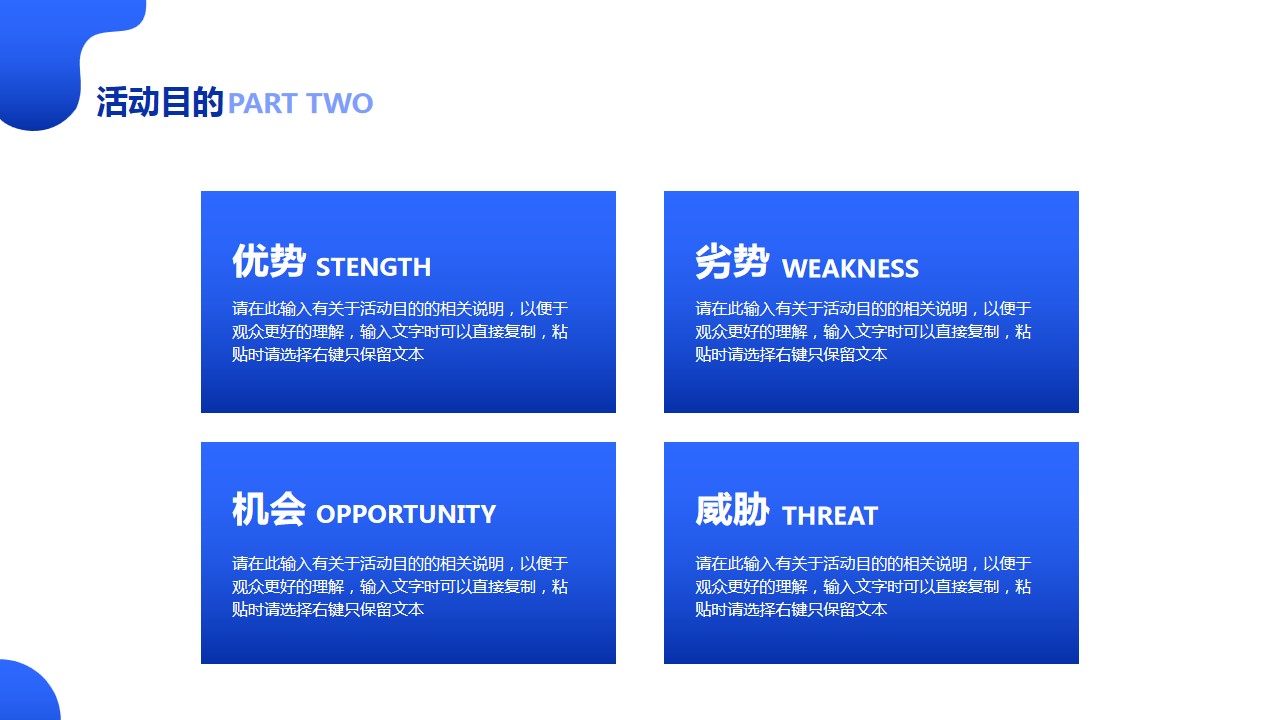 活动目的 PART TWO

优势 STENGTH

请在此输入有关于活动目的的相关说明，以便于观众更好的理解，输入文字时可以直接复制，粘贴时请选择右键只保留文本

劣势 WEAKNESS

请在此输入有关于活动目的的相关说明，以便于观众更好的理解，输入文字时可以直接复制，粘贴时请选择右键只保留文本

机会 OPPORTUNITY

请在此输入有关于活动目的的相关说明，以便于观众更好的理解，输入文字时可以直接复制，粘贴时请选择右键只保留文本

威胁 THREAT

请在此输入有关于活动目的的相关说明，以便于观众更好的理解，输入文字时可以直接复制，粘贴时请选择右键只保留文本